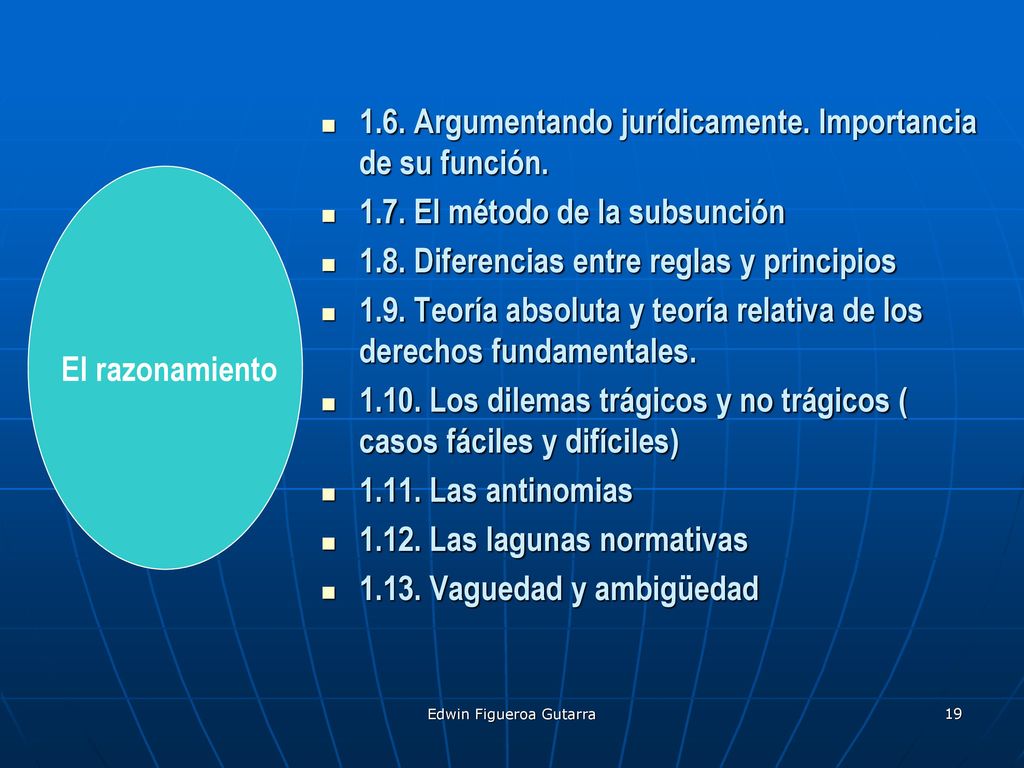 El razonamiento

- 1.6. Argumentando jurídicamente. Importancia de su función.
- 1.7. El método de la subsunción
- 1.8. Diferencias entre reglas y principios
- 1.9. Teoría absoluta y teoría relativa de los derechos fundamentales.
- 1.10. Los dilemas trágicos y no trágicos ( casos fáciles y difíciles)
- 1.11. Las antinomias
- 1.12. Las lagunas normativas
- 1.13. Vaguedad y ambigüedad

Edwin Figueroa Gutarra

19